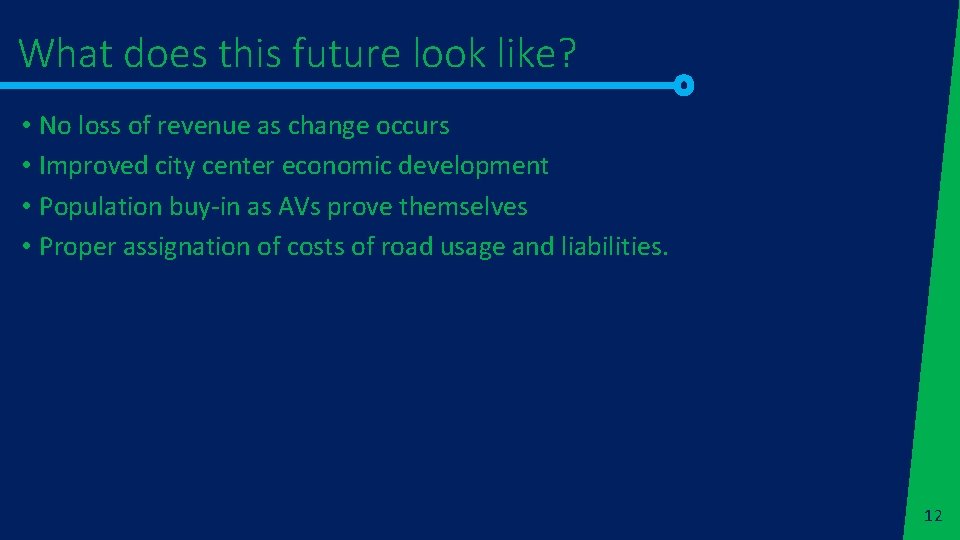 What does this future look like?

• No loss of revenue as change occurs
• Improved city center economic development
• Population buy-in as AVs prove themselves
• Proper assignation of costs of road usage and liabilities.

12